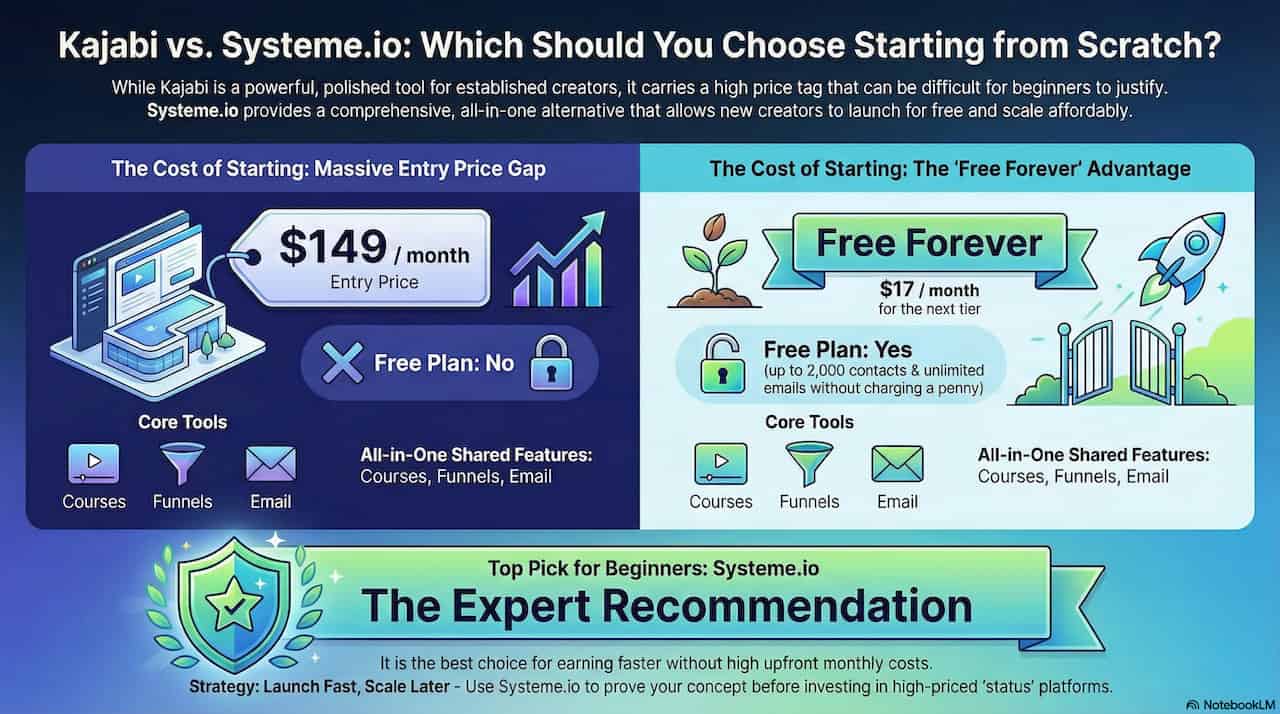 Kajabi vs. Systeme.io: Which Should You Choose Starting from Scratch?

While Kajabi is a powerful, polished tool for established creators, it carries a high price tag that can be difficult for beginners to justify. Systeme.io provides a comprehensive, all-in-one alternative that allows new creators to launch for free and scale affordably.

The Cost of Starting: Massive Entry Price Gap

$149 / month
Entry Price

Free Plan: No

Core Tools

Courses Funnels Email

All-in-One Shared Features:
Courses, Funnels, Email

The Cost of Starting: The 'Free Forever' Advantage

Free Forever

$17 / month
for the next tier

Free Plan: Yes
(up to 2,000 contacts & unlimited emails without charging a penny)

Core Tools

Courses Funnels Email

All-in-One Shared Features:
Courses, Funnels, Email

Top Pick for Beginners: Systeme.io

The Expert Recommendation

It is the best choice for earning faster without high upfront monthly costs.

Strategy: Launch Fast, Scale Later - Use Systeme.io to prove your concept before investing in high-priced 'status' platforms.

NotebookLM